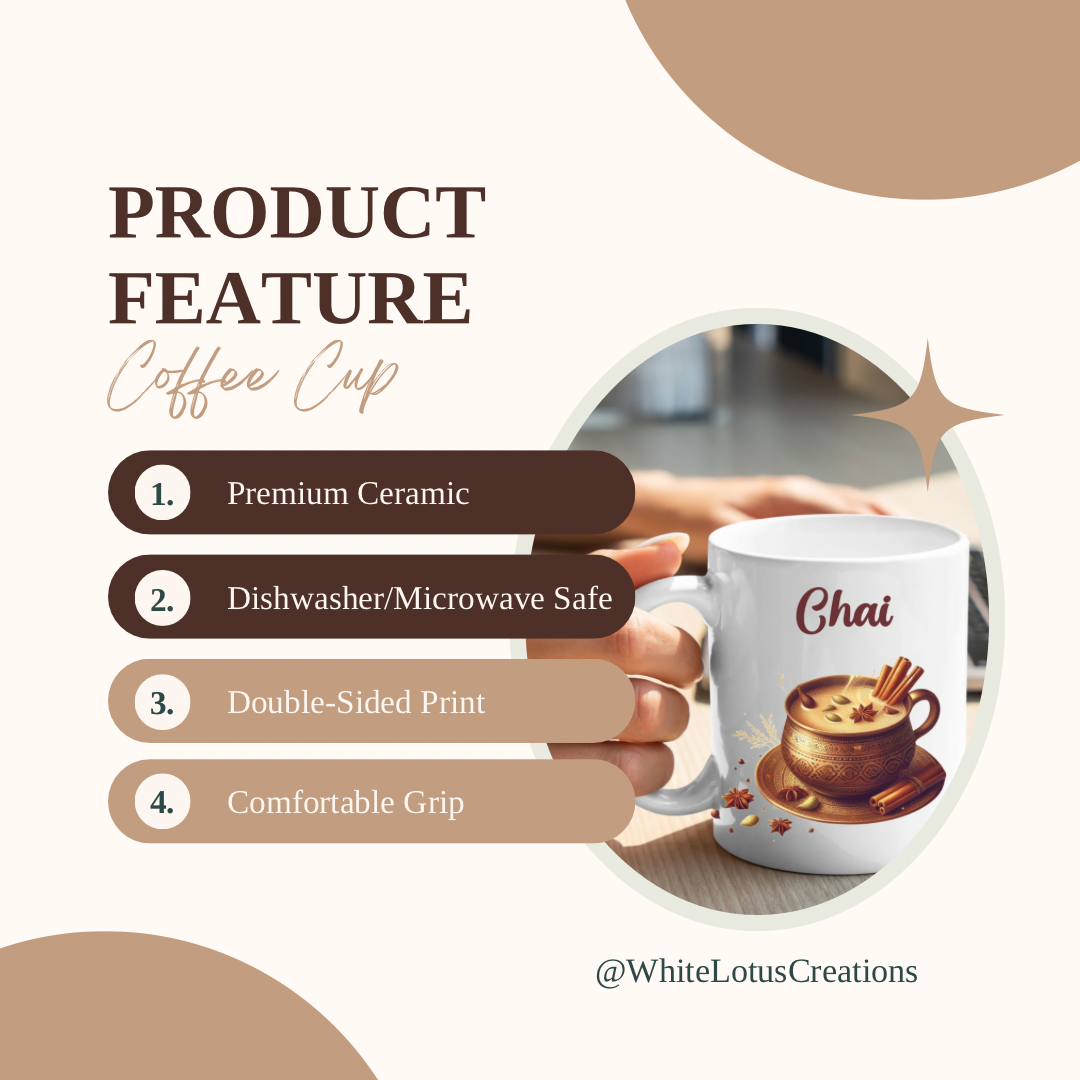 PRODUCT FEATURE
Coffee Cup

1. Premium Ceramic

2. Dishwasher/Microwave Safe

3. Double-Sided Print

4. Comfortable Grip

Chai

@WhiteLotusCreations